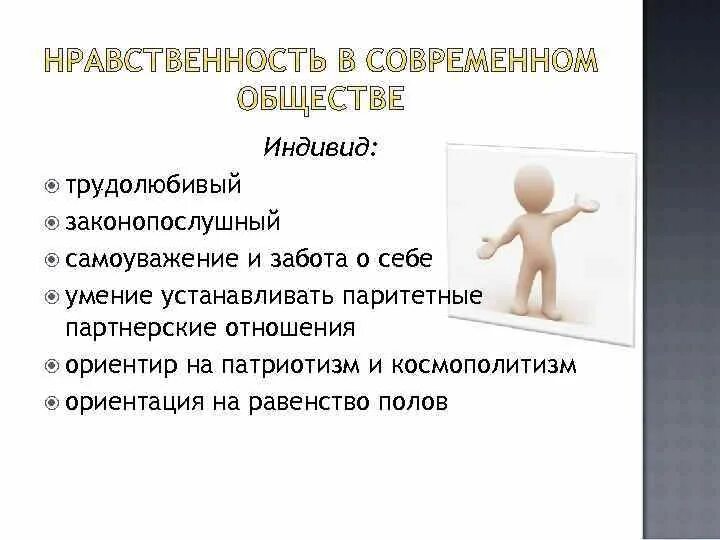 НРАВСТВЕННОСТЬ В СОВРЕМЕННОМ ОБЩЕСТВЕ

Индивид:

трудолюбивый
законопослушный
самоуважение и забота о себе
умение устанавливать паритетные партнерские отношения
ориентир на патриотизм и космополитизм
ориентация на равенство полов